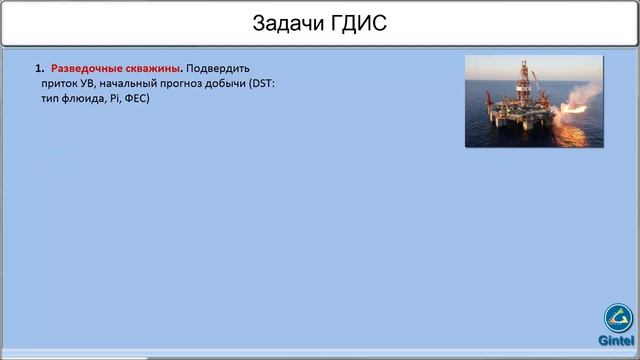 Задачи ГДИС

1. Разведочные скважины. Подвердить приток УВ, начальный прогноз добычи (DST: тип флюида, Pi, ФЕС)

Gintel